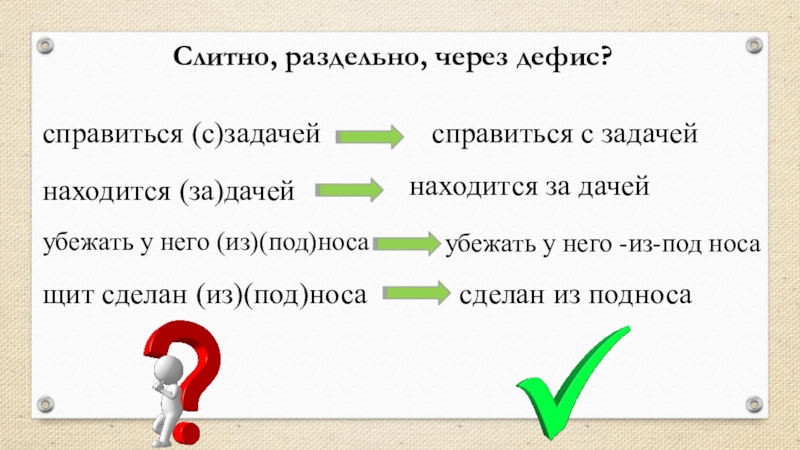 Слитно, раздельно, через дефис?

справиться (с)задачей справиться с задачей

находится (за)дачей находится за дачей

убежать у него (из)(под)носа убежать у него -из-под носа

щит сделан (из)(под)носа сделан из подноса